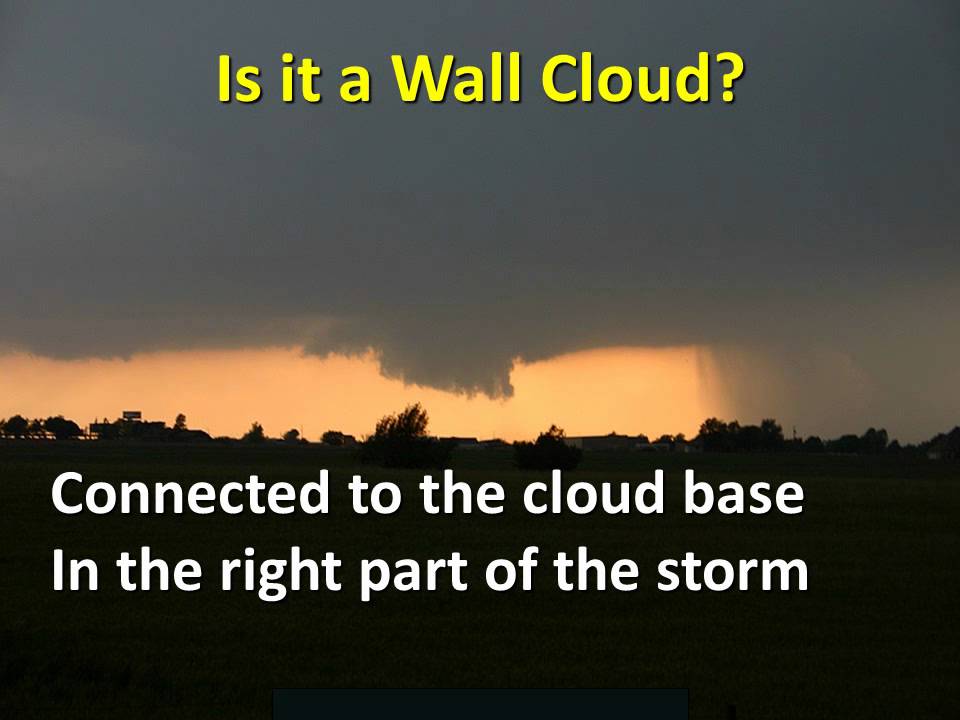 Is it a Wall Cloud?

Connected to the cloud base
In the right part of the storm